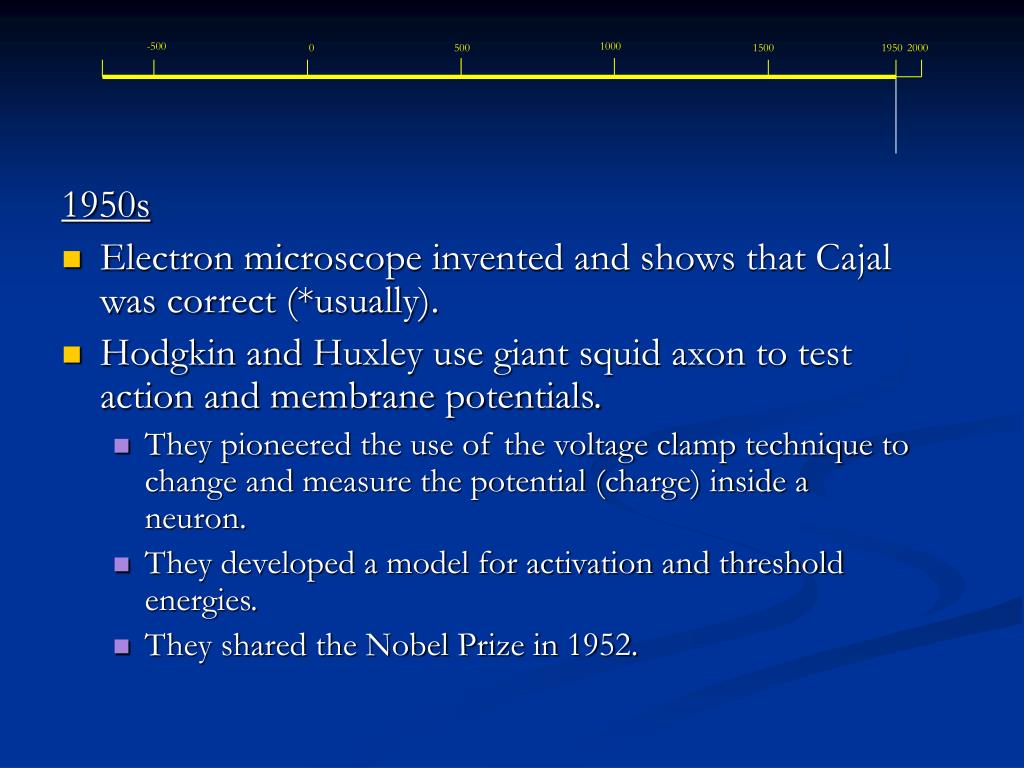 -500 0 500 1000 1500 1950 2000

1950s

Electron microscope invented and shows that Cajal was correct (*usually).

Hodgkin and Huxley use giant squid axon to test action and membrane potentials.

They pioneered the use of the voltage clamp technique to change and measure the potential (charge) inside a neuron.

They developed a model for activation and threshold energies.

They shared the Nobel Prize in 1952.